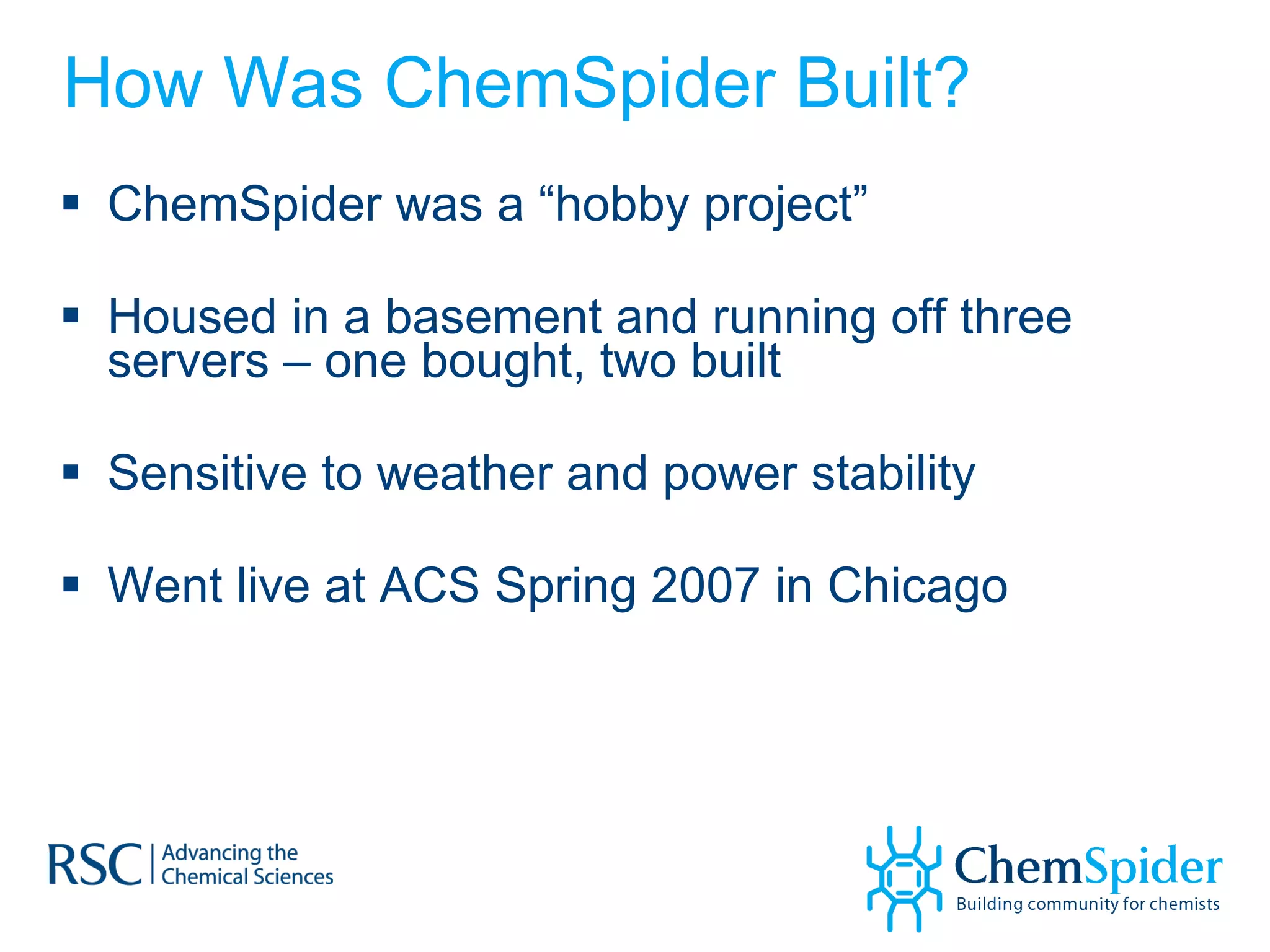 How Was ChemSpider Built?

▪ ChemSpider was a “hobby project”

▪ Housed in a basement and running off three servers – one bought, two built

▪ Sensitive to weather and power stability

▪ Went live at ACS Spring 2007 in Chicago

RSC | Advancing the Chemical Sciences

ChemSpider
Building community for chemists